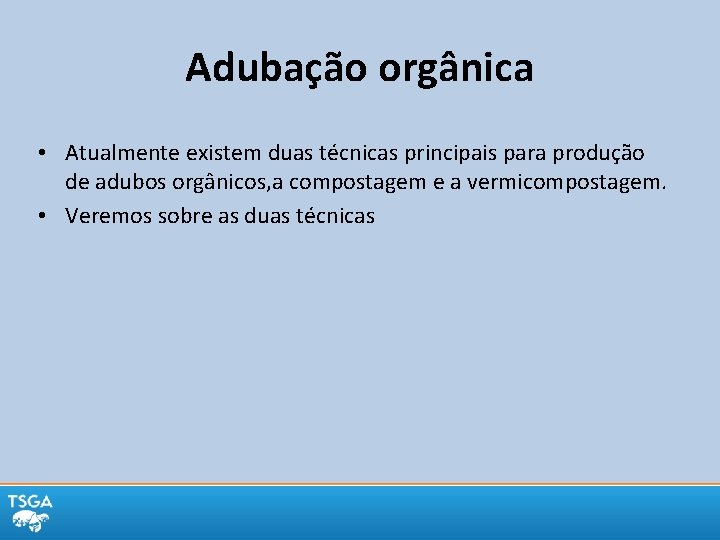 Adubação orgânica

• Atualmente existem duas técnicas principais para produção de adubos orgânicos,a compostagem e a vermicompostagem.
• Veremos sobre as duas técnicas

TSGA